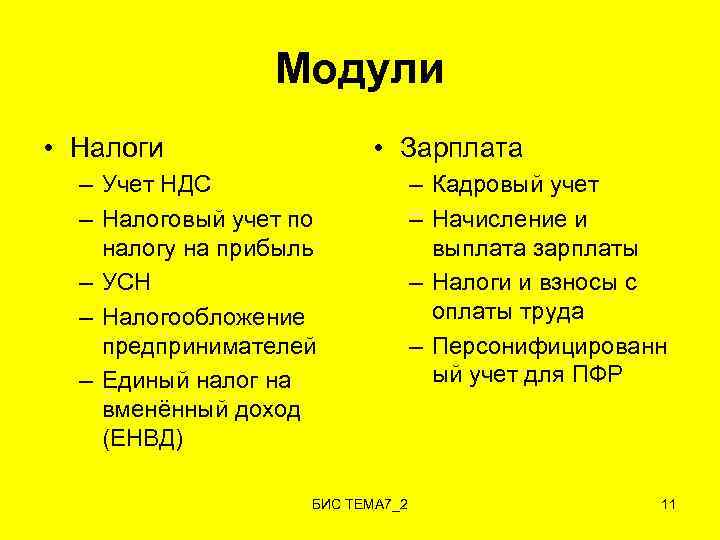 Модули

• Налоги
– Учет НДС
– Налоговый учет по налогу на прибыль
– УСН
– Налогообложение предпринимателей
– Единый налог на вменённый доход (ЕНВД)

• Зарплата
– Кадровый учет
– Начисление и выплата зарплаты
– Налоги и взносы с оплаты труда
– Персонифицированный учет для ПФР

БИС ТЕМА7_2

11